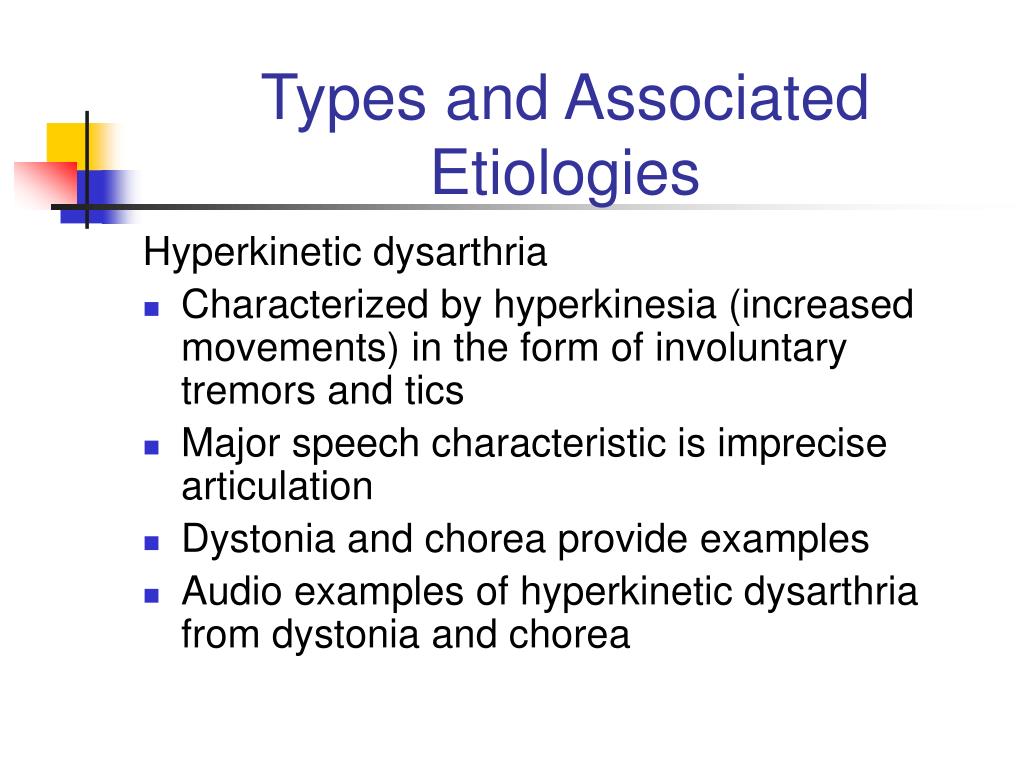 Types and Associated Etiologies

Hyperkinetic dysarthria

- Characterized by hyperkinesia (increased movements) in the form of involuntary tremors and tics
- Major speech characteristic is imprecise articulation
- Dystonia and chorea provide examples
- Audio examples of hyperkinetic dysarthria from dystonia and chorea